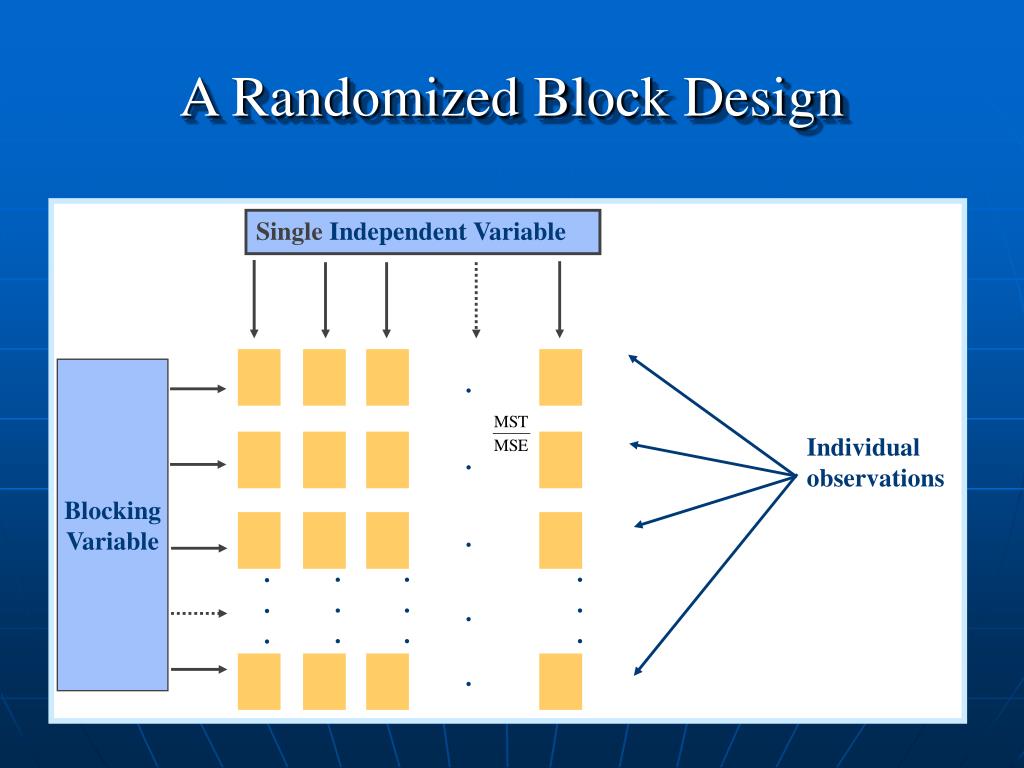 A Randomized Block Design

Single Independent Variable

Blocking Variable

$\frac{MST}{MSE}$

Individual observations